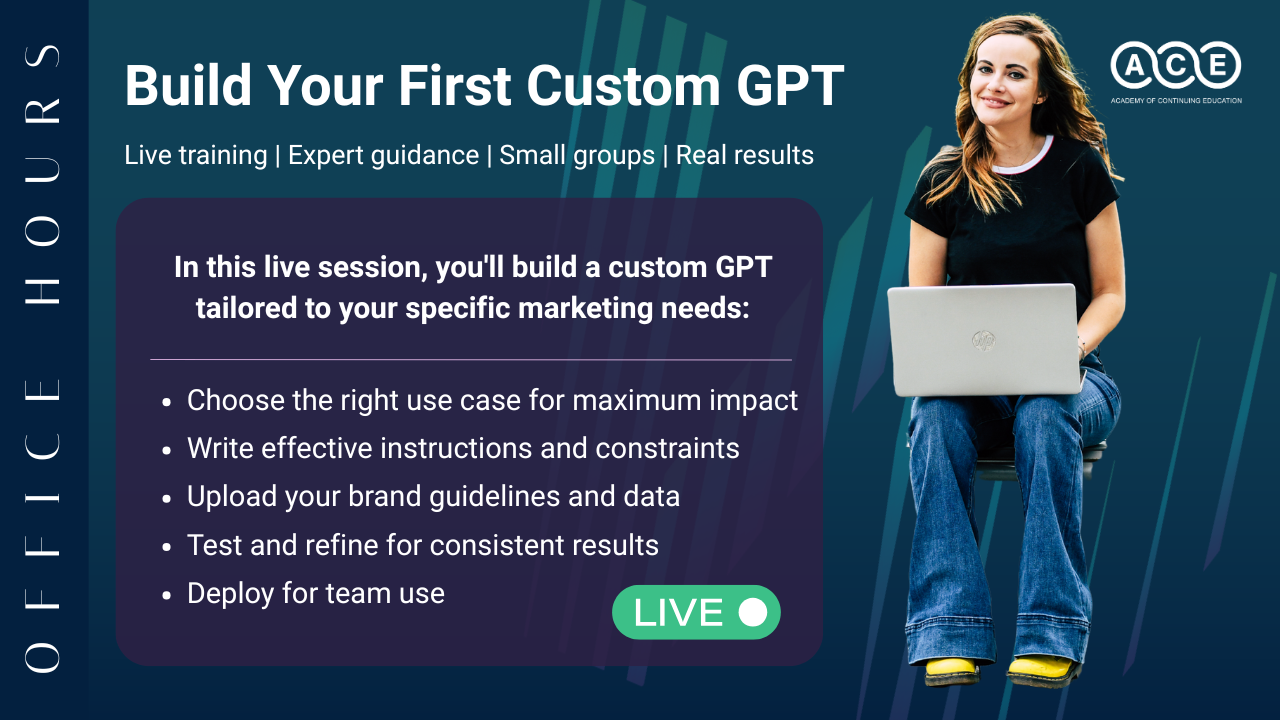 OFFICE HOURS

Build Your First Custom GPT

Live training | Expert guidance | Small groups | Real results

ACE
ACADEMY OF CONTINUING EDUCATION

In this live session, you'll build a custom GPT tailored to your specific marketing needs:

- Choose the right use case for maximum impact
- Write effective instructions and constraints
- Upload your brand guidelines and data
- Test and refine for consistent results
- Deploy for team use

LIVE